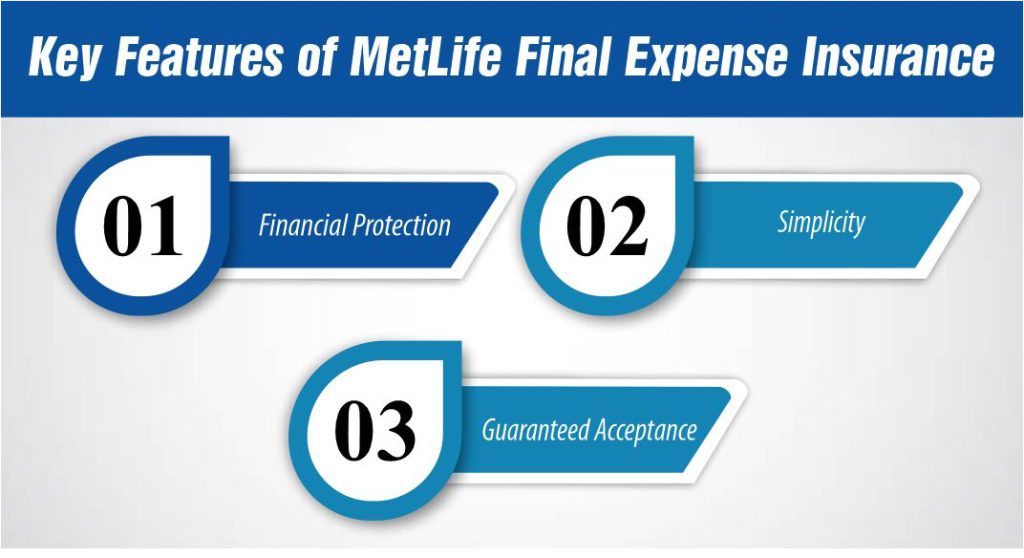 Key Features of MetLife Final Expense Insurance

01 Financial Protection

02 Simplicity

03 Guaranteed Acceptance